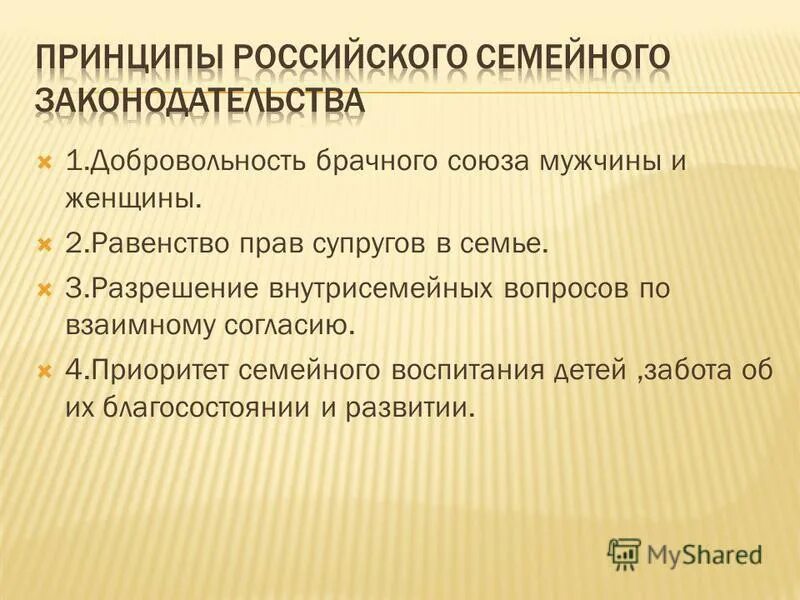 ПРИНЦИПЫ РОССИЙСКОГО СЕМЕЙНОГО ЗАКОНОДАТЕЛЬСТВА

1.Добровольность брачного союза мужчины и женщины.

2.Равенство прав супругов в семье.

3.Разрешение внутрисемейных вопросов по взаимному согласию.

4.Приоритет семейного воспитания детей ,забота об их благосостоянии и развитии.

MyShared